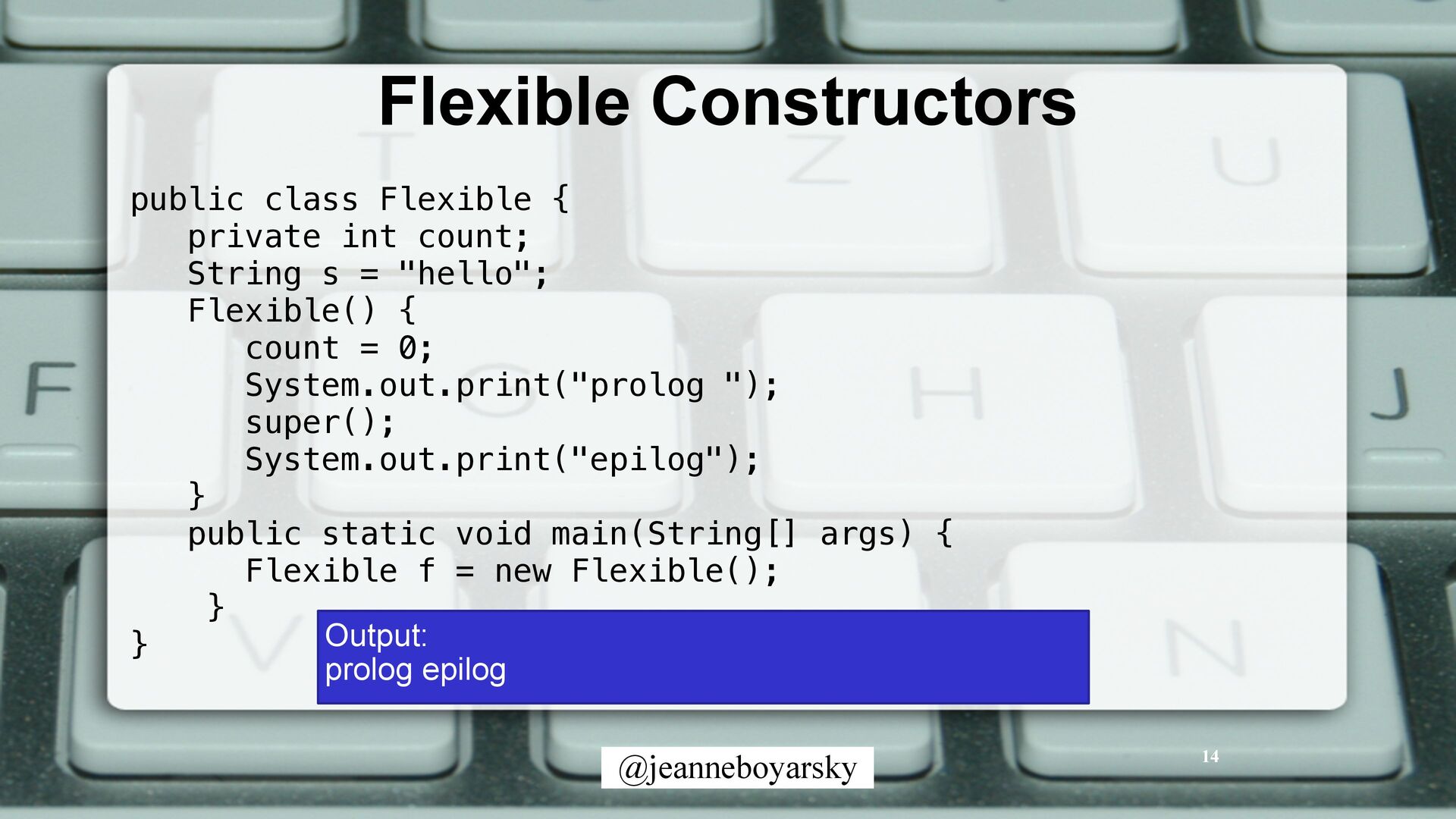 Flexible Constructors

public class Flexible {
   private int count;
   String s = "hello";
   Flexible() {
      count = 0;
      System.out.print("prolog ");
      super();
      System.out.print("epilog");
   }
   public static void main(String[] args) {
      Flexible f = new Flexible();
    }
}

Output:
prolog epilog

@jeanneboyarsky

14